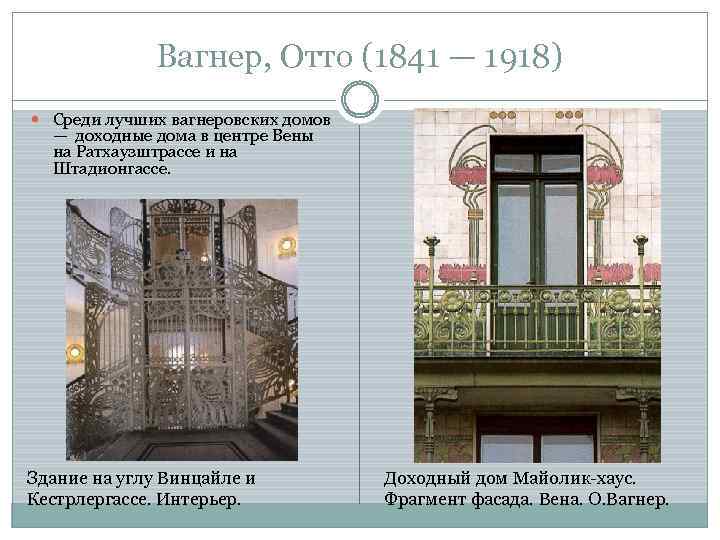 Вагнер, Отто (1841 — 1918)

Среди лучших вагнеровских домов — доходные дома в центре Вены на Ратхаузштрассе и на Штадионгассе.

Здание на углу Винцайле и Кестрлергассе. Интерьер.

Доходный дом Майолик-хаус. Фрагмент фасада. Вена. О.Вагнер.